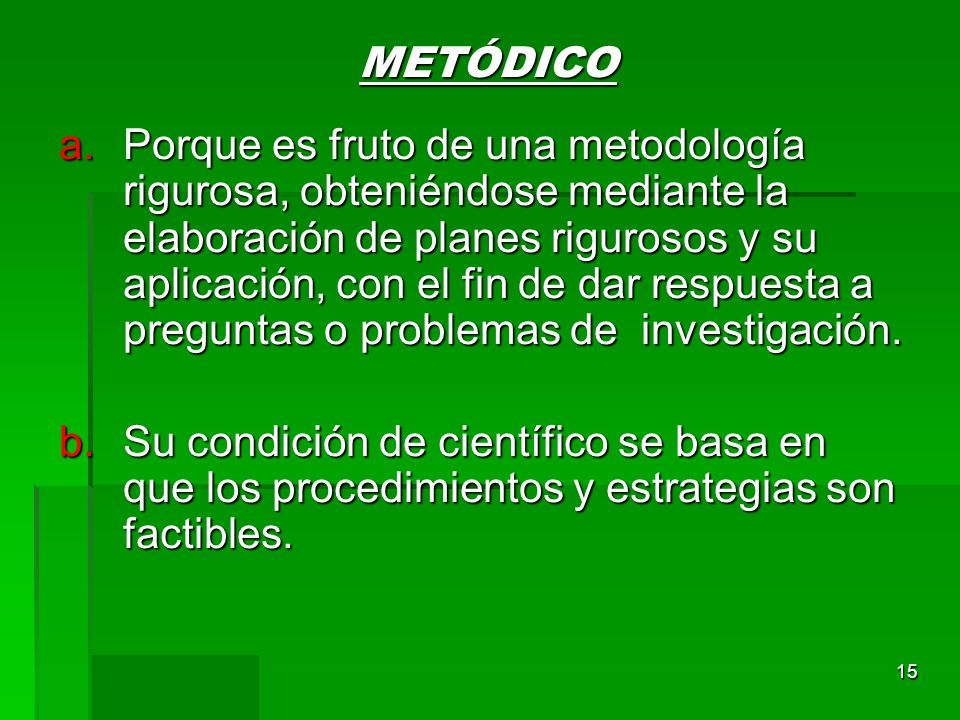 METÓDICO

a. Porque es fruto de una metodología rigurosa, obteniéndose mediante la elaboración de planes rigurosos y su aplicación, con el fin de dar respuesta a preguntas o problemas de investigación.

b. Su condición de científico se basa en que los procedimientos y estrategias son factibles.

15